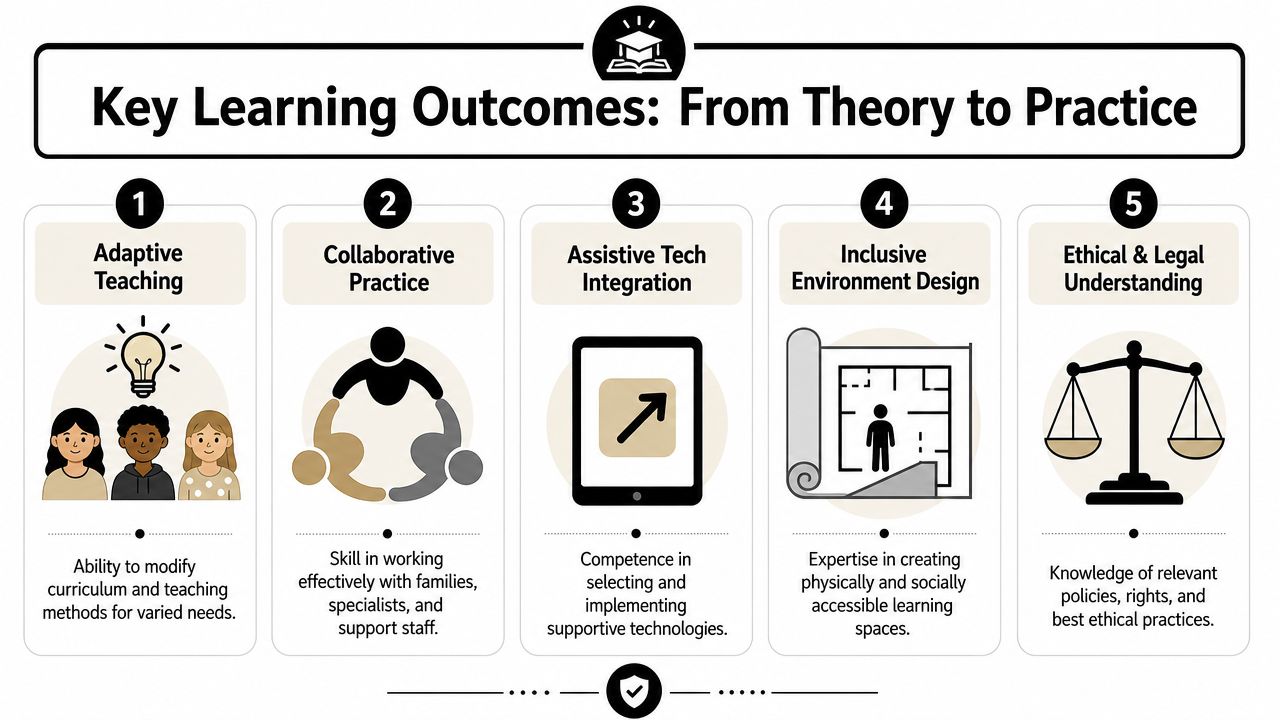 Key Learning Outcomes: From Theory to Practice

1
Adaptive Teaching
Ability to modify curriculum and teaching methods for varied needs.

2
Collaborative Practice
Skill in working effectively with families, specialists, and support staff.

3
Assistive Tech Integration
Competence in selecting and implementing supportive technologies.

4
Inclusive Environment Design
Expertise in creating physically and socially accessible learning spaces.

5
Ethical & Legal Understanding
Knowledge of relevant policies, rights, and best ethical practices.